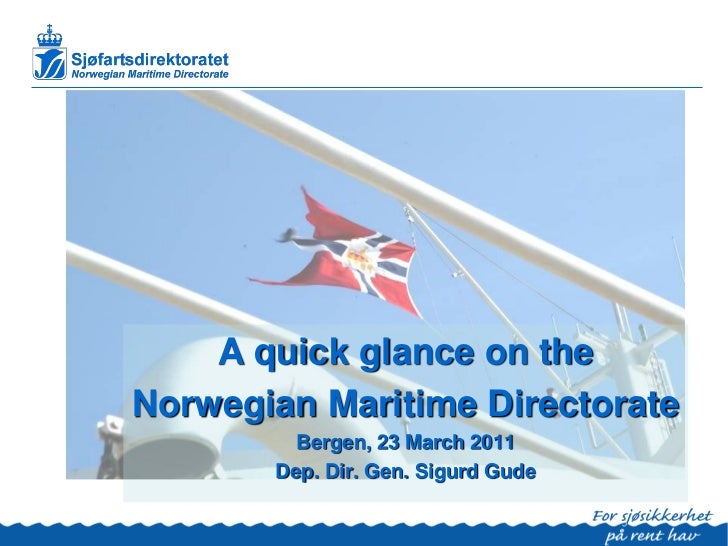 Sjøfartsdirektoratet
Norwegian Maritime Directorate

A quick glance on the
Norwegian Maritime Directorate
Bergen, 23 March 2011
Dep. Dir. Gen. Sigurd Gude

For sjøsikkerhet
på rent hav